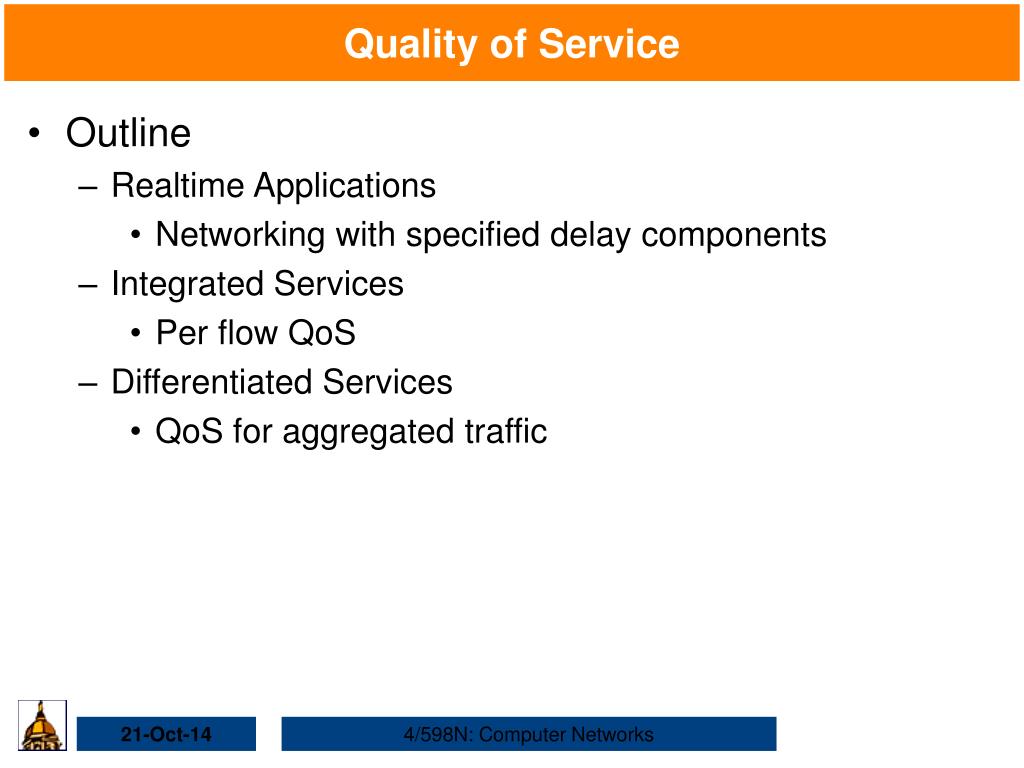 Quality of Service

• Outline
– Realtime Applications
• Networking with specified delay components
– Integrated Services
• Per flow QoS
– Differentiated Services
• QoS for aggregated traffic

21-Oct-14

4/598N: Computer Networks